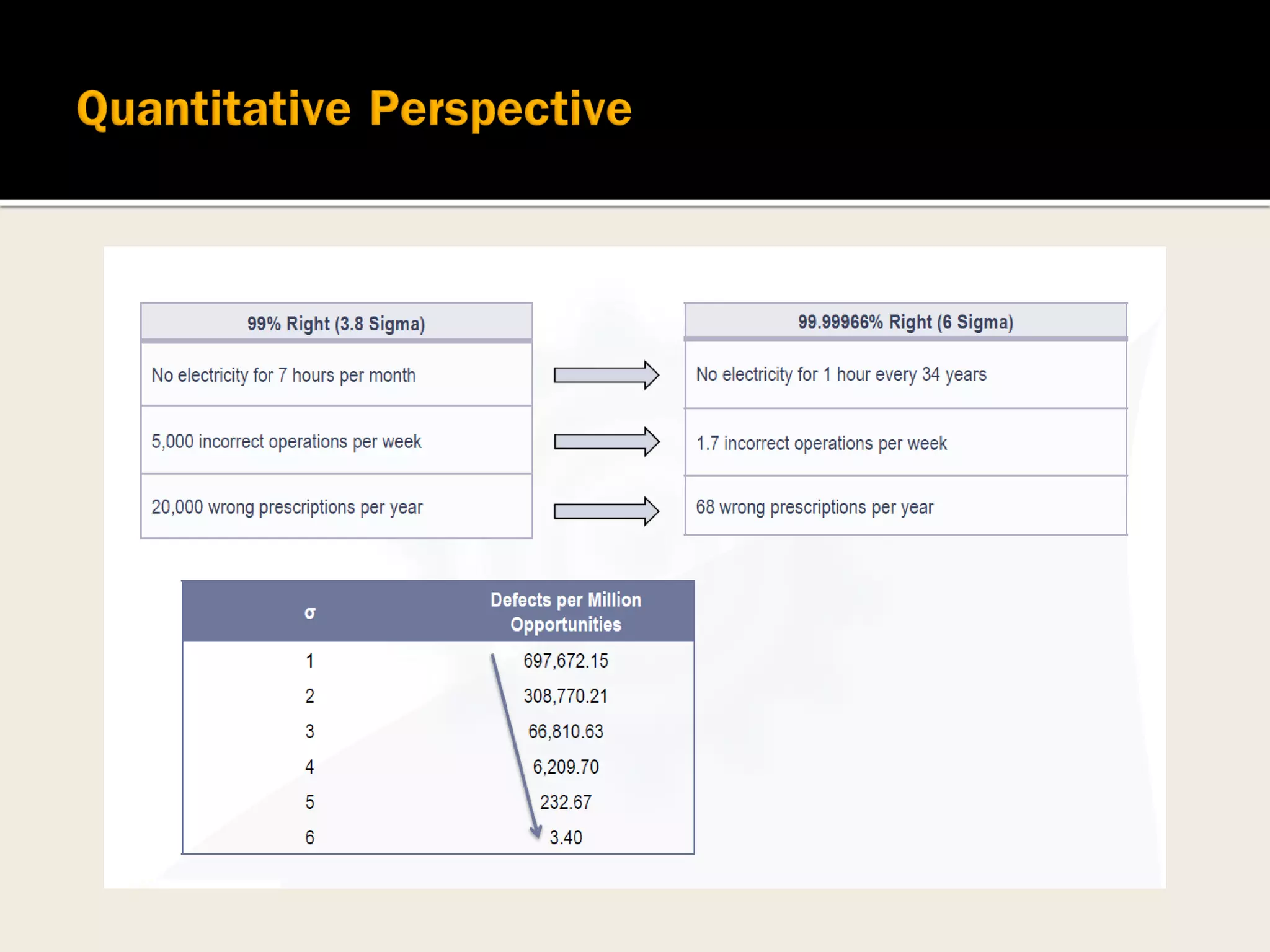 Quantitative Perspective

| 99% Right (3.8 Sigma) |
|---|
| No electricity for 7 hours per month |
| 5,000 incorrect operations per week |
| 20,000 wrong prescriptions per year |

| 99.99966% Right (6 Sigma) |
|---|
| No electricity for 1 hour every 34 years |
| 1.7 incorrect operations per week |
| 68 wrong prescriptions per year |

| σ | Defects per Million Opportunities |
|---|---|
| 1 | 697,672.15 |
| 2 | 308,770.21 |
| 3 | 66,810.63 |
| 4 | 6,209.70 |
| 5 | 232.67 |
| 6 | 3.40 |